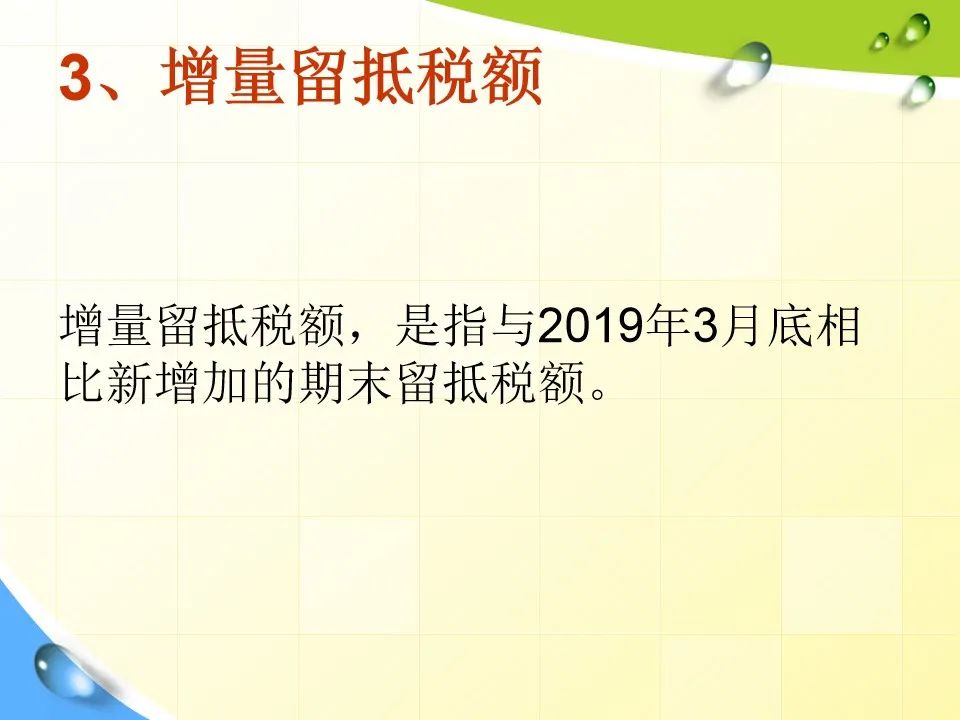 3、增量留抵税额

增量留抵税额，是指与2019年3月底相比新增加的期末留抵税额。